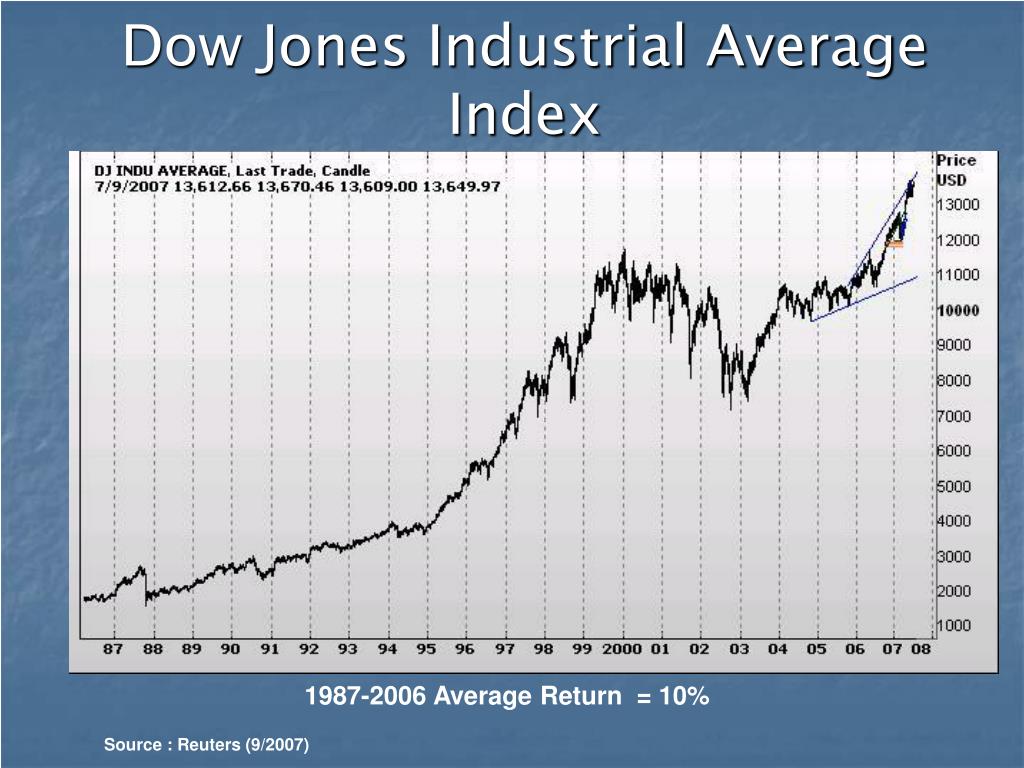 Dow Jones Industrial Average Index

DJ INDU AVERAGE, Last Trade, Candle
7/9/2007 13,612.66 13,670.46 13,609.00 13,649.97

Price USD
13000
12000
11000
10000
9000
8000
7000
6000
5000
4000
3000
2000
1000

87 88 89 90 91 92 93 94 95 96 97 98 99 2000 01 02 03 04 05 06 07 08

1987-2006 Average Return = 10%

Source : Reuters (9/2007)